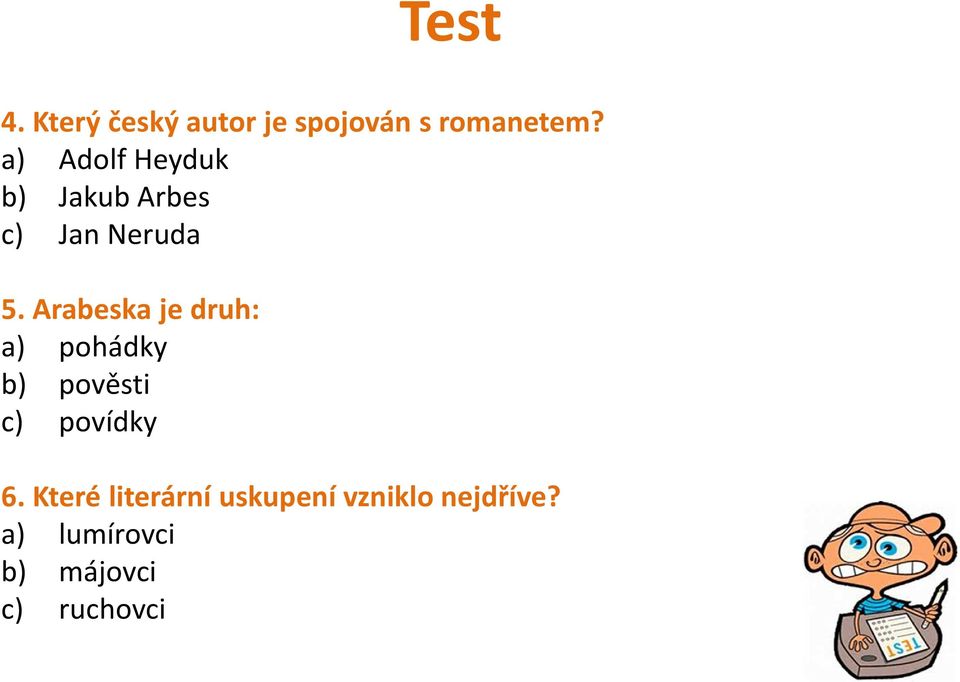 Test

4. Který český autor je spojován s romanetem?
a) Adolf Heyduk
b) Jakub Arbes
c) Jan Neruda

5. Arabeska je druh:
a) pohádky
b) pověsti
c) povídky

6. Které literární uskupení vzniklo nejdříve?
a) lumírovci
b) májovci
c) ruchovci

TEST